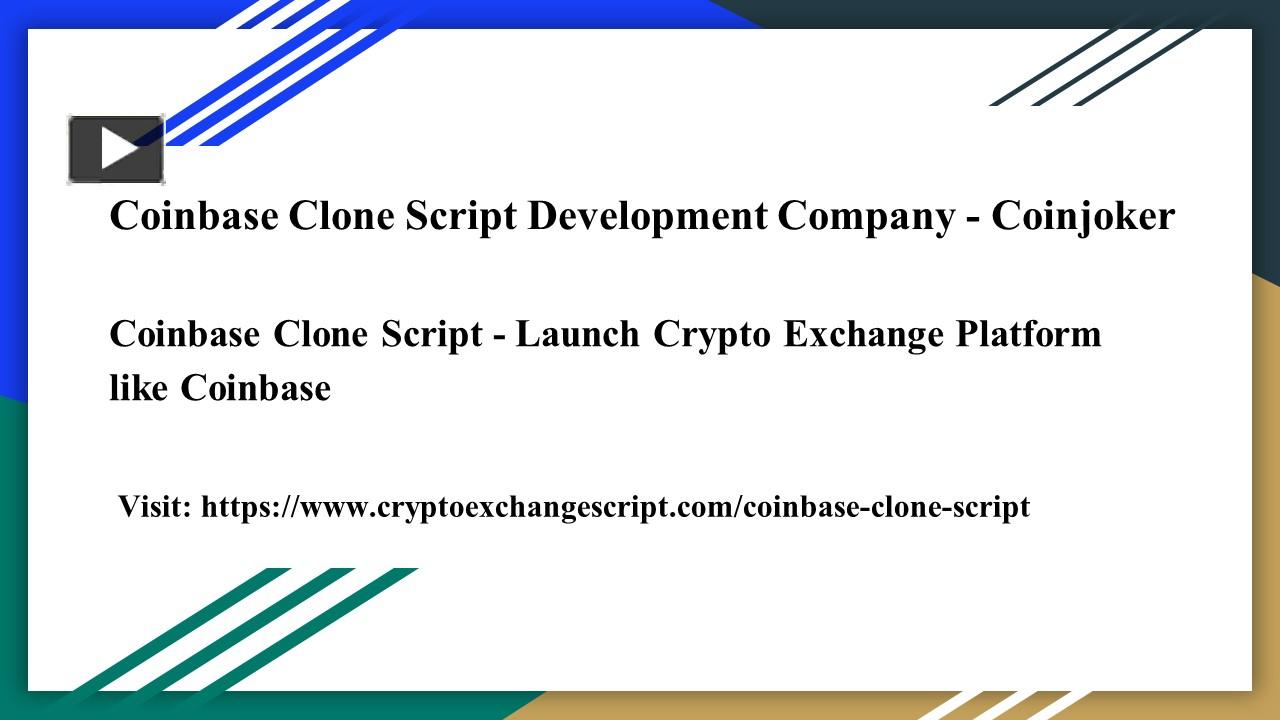 Coinbase Clone Script Development Company - Coinjoker

Coinbase Clone Script - Launch Crypto Exchange Platform like Coinbase

Visit: https://www.cryptoexchangescript.com/coinbase-clone-script